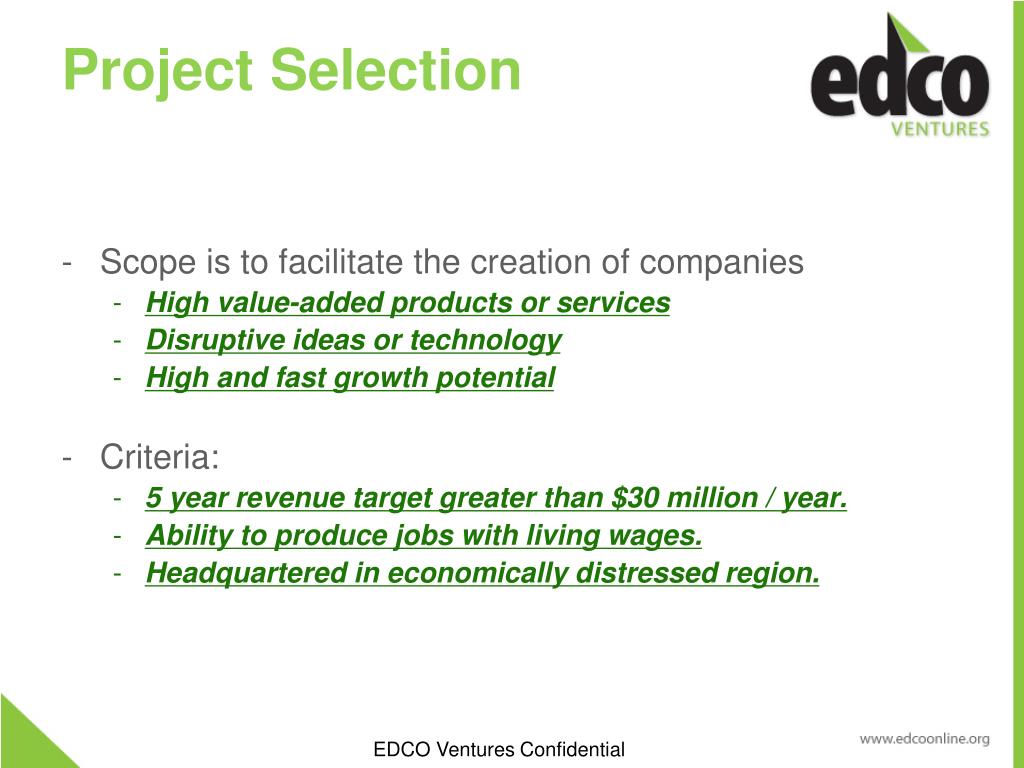 Project Selection

edco
VENTURES

- Scope is to facilitate the creation of companies
  - High value-added products or services
  - Disruptive ideas or technology
  - High and fast growth potential

- Criteria:
  - 5 year revenue target greater than \$30 million / year.
  - Ability to produce jobs with living wages.
  - Headquartered in economically distressed region.

EDCO Ventures Confidential

www.edcoonline.org